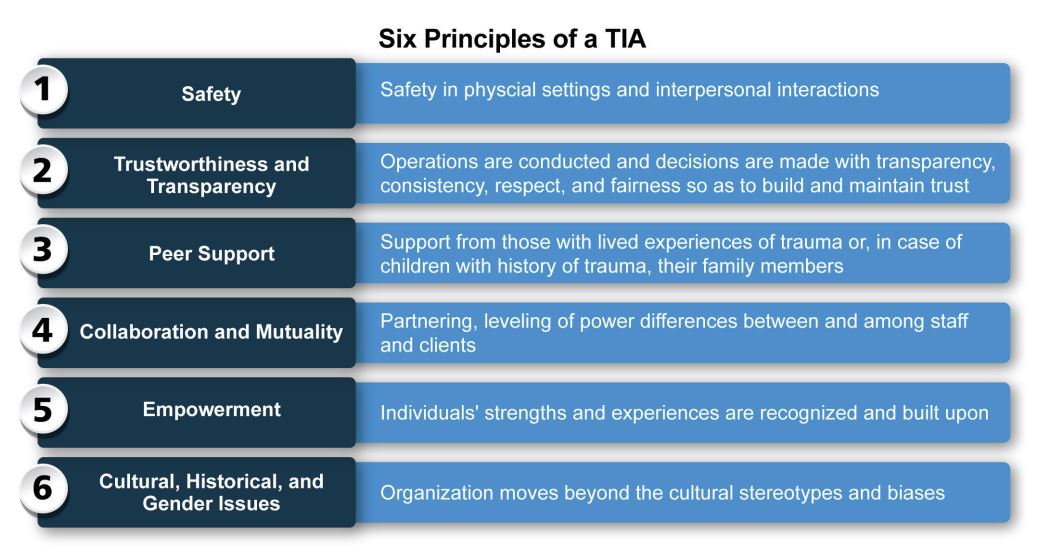 Six Principles of a TIA

1 Safety
Safety in physcial settings and interpersonal interactions

2 Trustworthiness and Transparency
Operations are conducted and decisions are made with transparency, consistency, respect, and fairness so as to build and maintain trust

3 Peer Support
Support from those with lived experiences of trauma or, in case of children with history of trauma, their family members

4 Collaboration and Mutuality
Partnering, leveling of power differences between and among staff and clients

5 Empowerment
Individuals' strengths and experiences are recognized and built upon

6 Cultural, Historical, and Gender Issues
Organization moves beyond the cultural stereotypes and biases